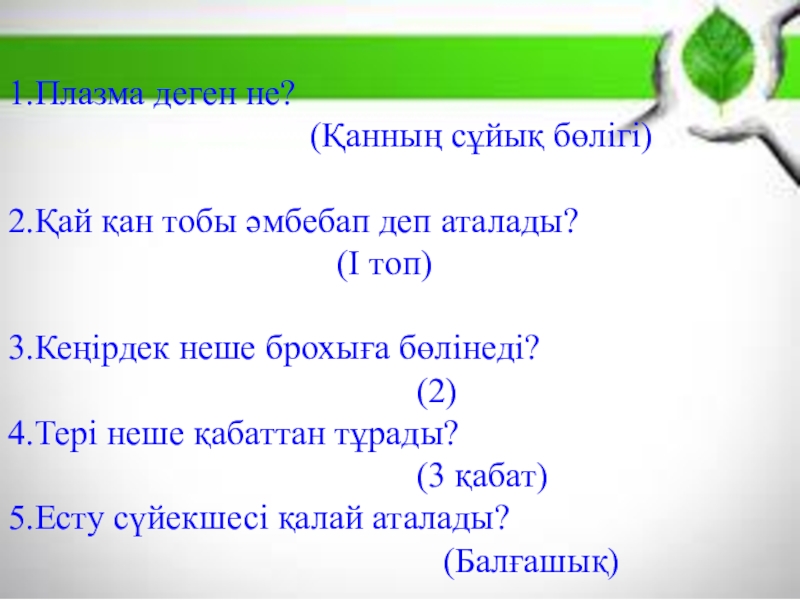 1.Плазма деген не?
(Қанның сұйық бөлігі)

2.Қай қан тобы әмбебап деп аталады?
(I топ)

3.Кеңірдек неше брохыға бөлінеді?
(2)

4.Тері неше қабаттан тұрады?
(3 қабат)

5.Есту сүйекшесі қалай аталады?
(Балғашық)